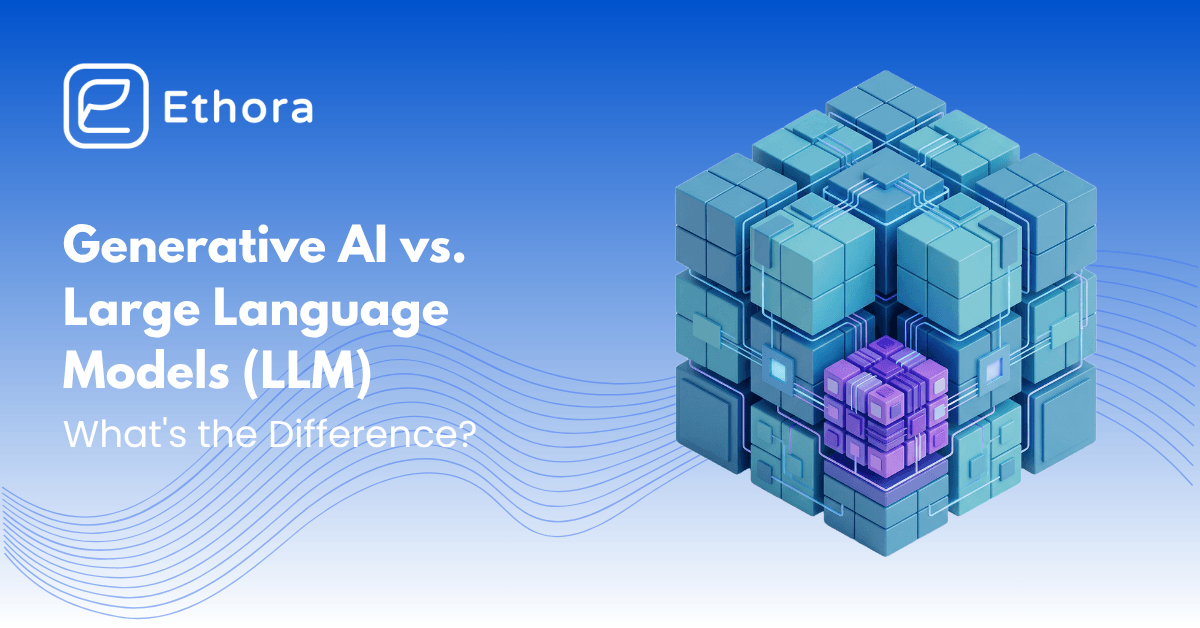 Ethora

Generative AI vs. Large Language Models (LLM)

What's the Difference?